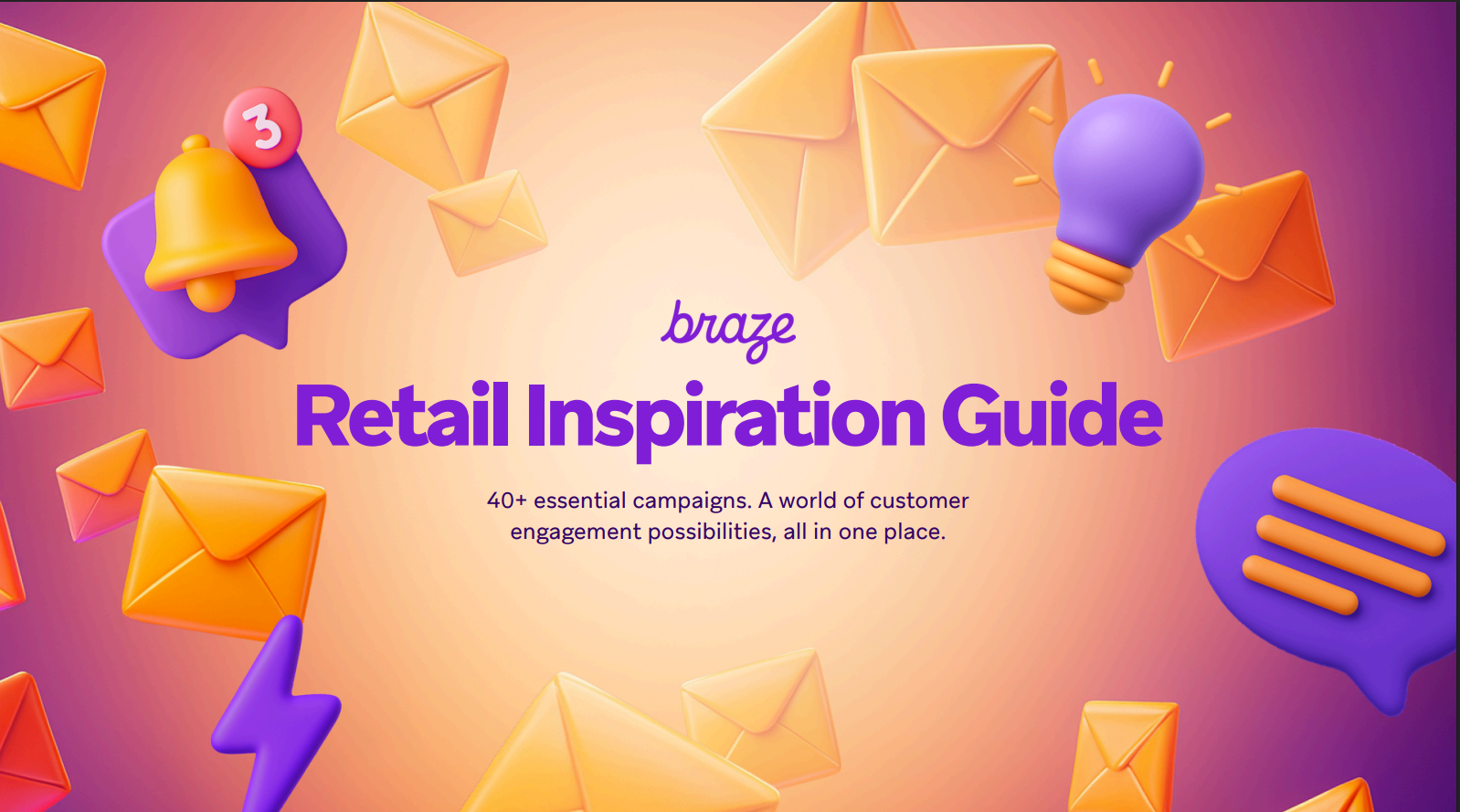 3

braze

Retail Inspiration Guide

40+ essential campaigns. A world of customer engagement possibilities, all in one place.